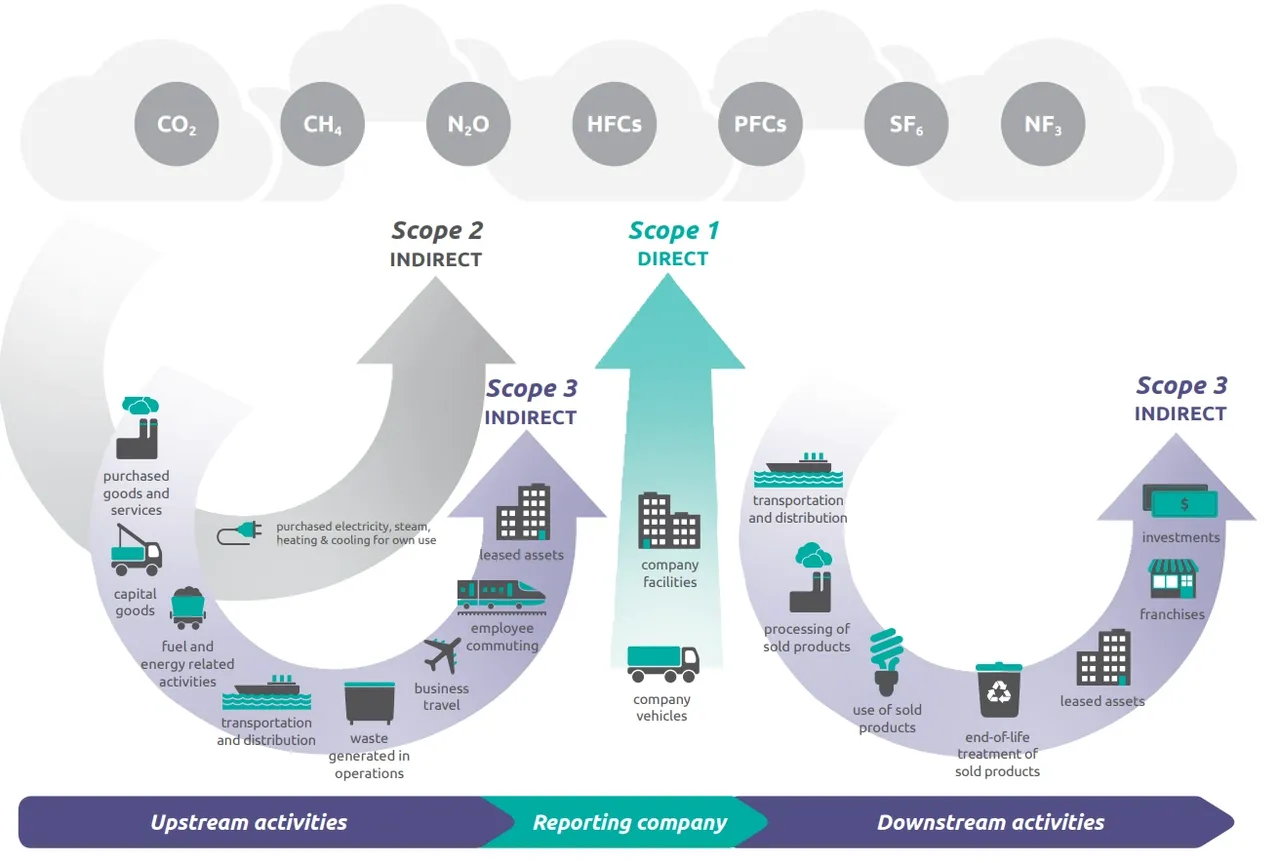 $CO_2$ $CH_4$ $N_2O$ HFCs PFCs $SF_6$ $NF_3$

Scope 2
INDIRECT

Scope 1
DIRECT

Scope 3
INDIRECT

Scope 3
INDIRECT

purchased goods and services

capital goods

fuel and energy related activities

transportation and distribution

waste generated in operations

business travel

employee commuting

leased assets

purchased electricity, steam, heating & cooling for own use

company facilities

company vehicles

transportation and distribution

processing of sold products

use of sold products

end-of-life treatment of sold products

leased assets

franchises

investments

Upstream activities

Reporting company

Downstream activities